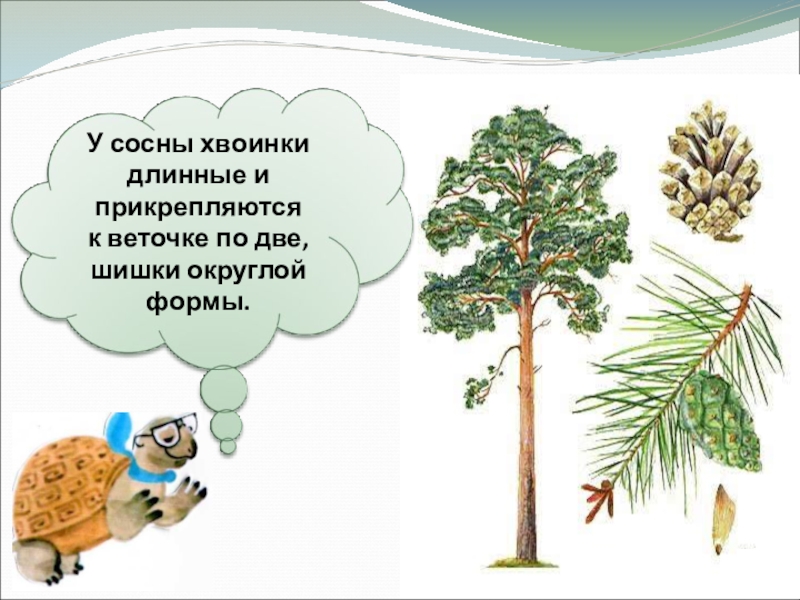 У сосны хвоинки длинные и прикрепляются к веточке по две, шишки округлой формы.